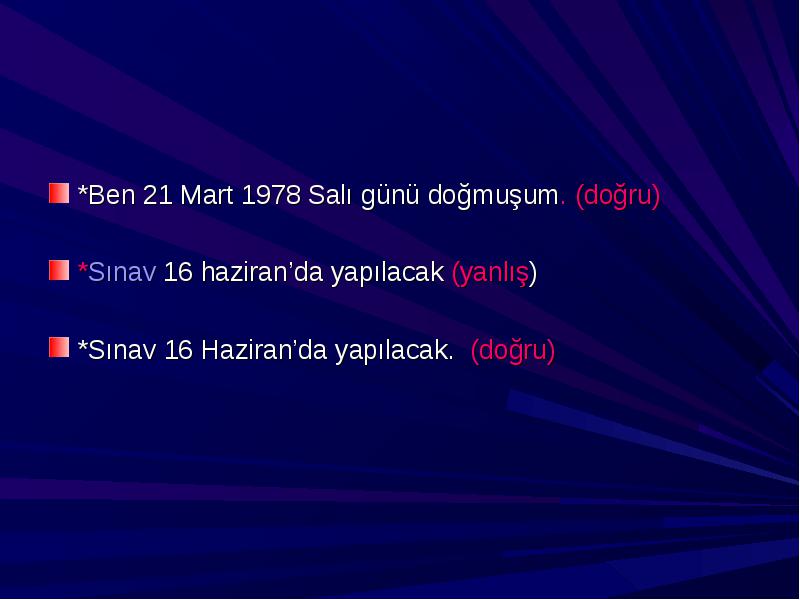 *Ben 21 Mart 1978 Salı günü doğmuşum. (doğru)

*Sınav 16 haziran’da yapılacak (yanlış)

*Sınav 16 Haziran’da yapılacak. (doğru)